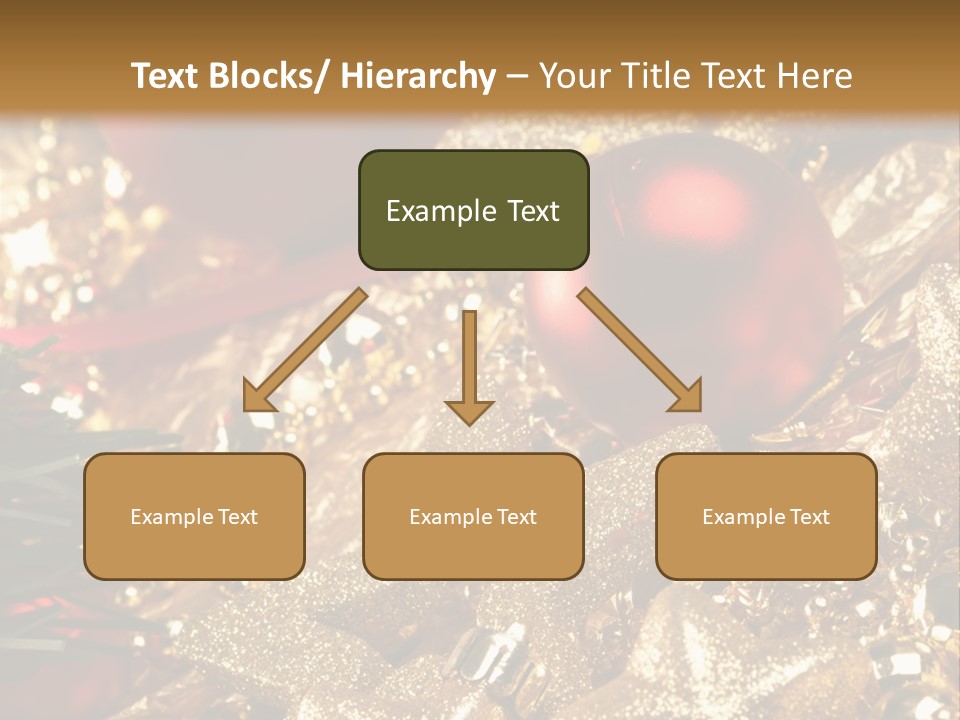 Text Blocks/ Hierarchy – Your Title Text Here

Example Text

Example Text

Example Text

Example Text